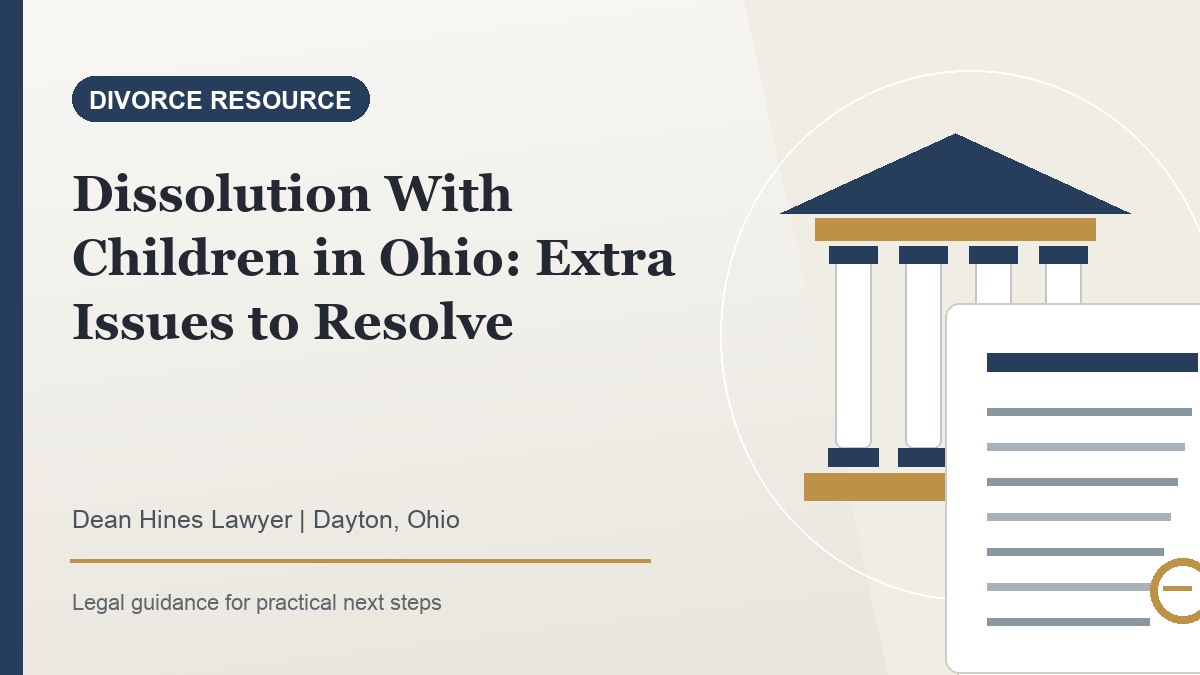 DIVORCE RESOURCE

Dissolution With Children in Ohio: Extra Issues to Resolve

Dean Hines Lawyer | Dayton, Ohio

Legal guidance for practical next steps